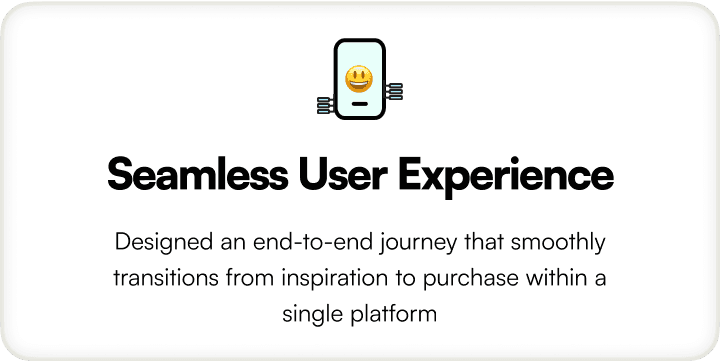 Seamless User Experience

Designed an end-to-end journey that smoothly transitions from inspiration to purchase within a single platform